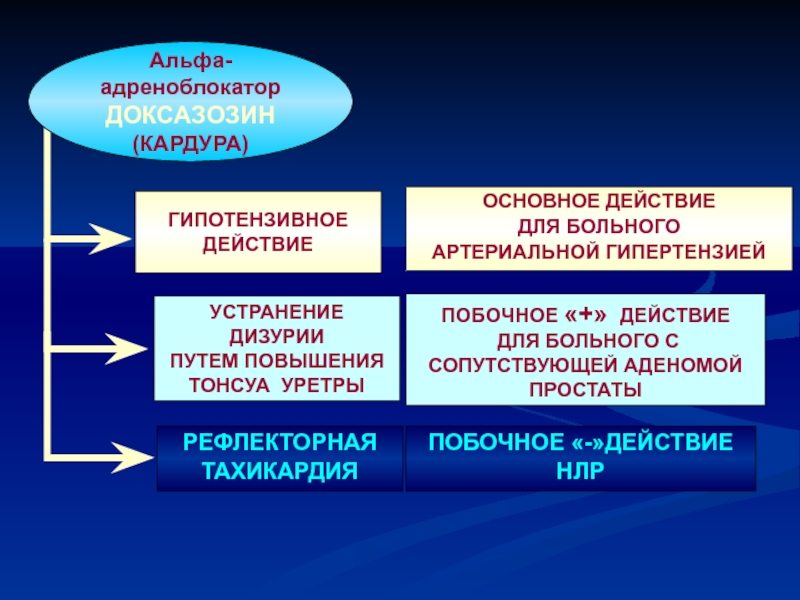 Альфа-адреноблокатор
ДОКСАЗОЗИН
(КАРДУРА)

ГИПОТЕНЗИВНОЕ ДЕЙСТВИЕ

ОСНОВНОЕ ДЕЙСТВИЕ ДЛЯ БОЛЬНОГО АРТЕРИАЛЬНОЙ ГИПЕРТЕНЗИЕЙ

УСТРАНЕНИЕ ДИЗУРИИ ПУТЕМ ПОВЫШЕНИЯ ТОНСУА УРЕТРЫ

ПОБОЧНОЕ «+» ДЕЙСТВИЕ ДЛЯ БОЛЬНОГО С СОПУТСТВУЮЩЕЙ АДЕНОМОЙ ПРОСТАТЫ

РЕФЛЕКТОРНАЯ ТАХИКАРДИЯ

ПОБОЧНОЕ «-»ДЕЙСТВИЕ НЛР